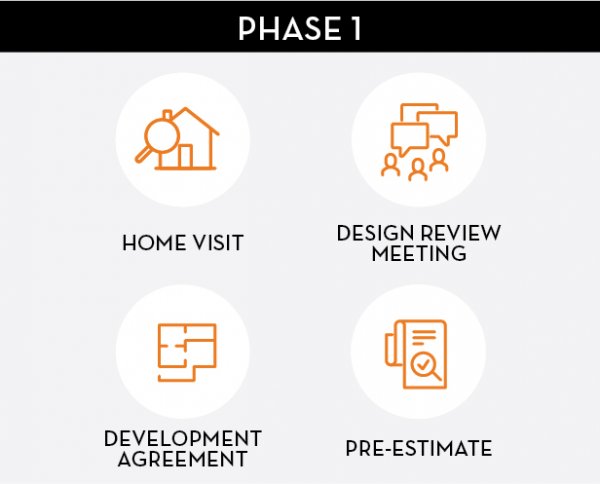 PHASE 1

HOME VISIT

DESIGN REVIEW MEETING

DEVELOPMENT AGREEMENT

PRE-ESTIMATE